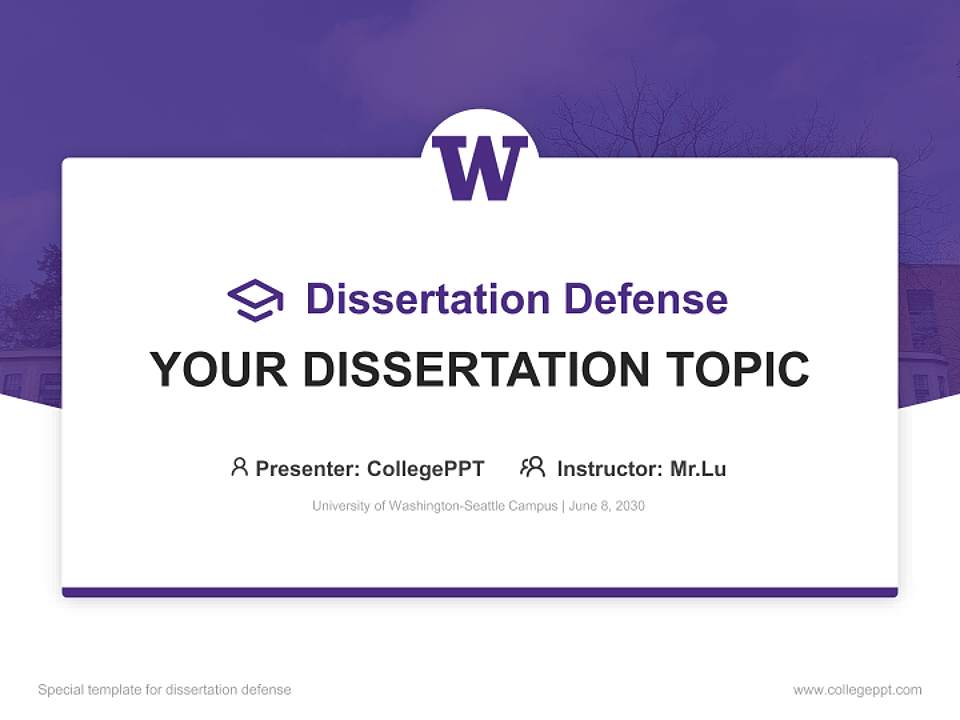 W

Dissertation Defense

YOUR DISSERTATION TOPIC

Presenter: CollegePPT Instructor: Mr.Lu

University of Washington-Seattle Campus | June 8, 2030

Special template for dissertation defense

www.collegeppt.com